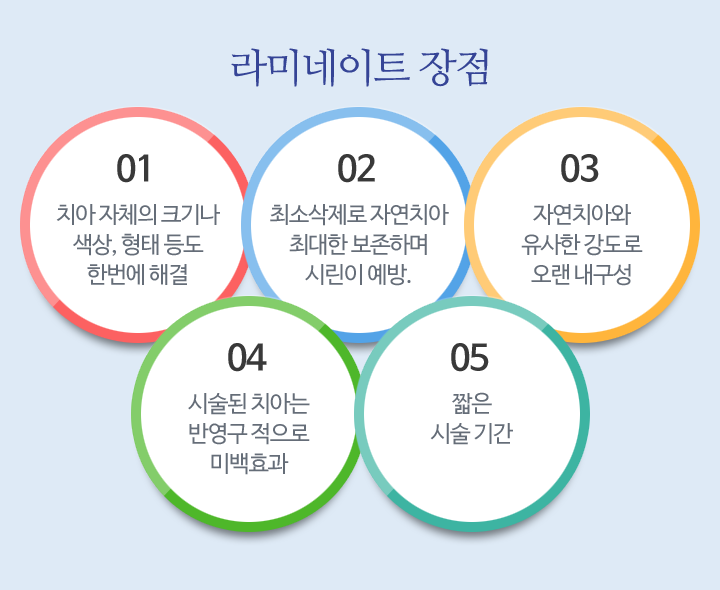 라미네이트 장점

01
치아 자체의 크기나 색상, 형태 등도 한번에 해결

02
최소삭제로 자연치아 최대한 보존하며 시린이 예방.

03
자연치아와 유사한 강도로 오랜 내구성

04
시술된 치아는 반영구 적으로 미백효과

05
짧은 시술 기간